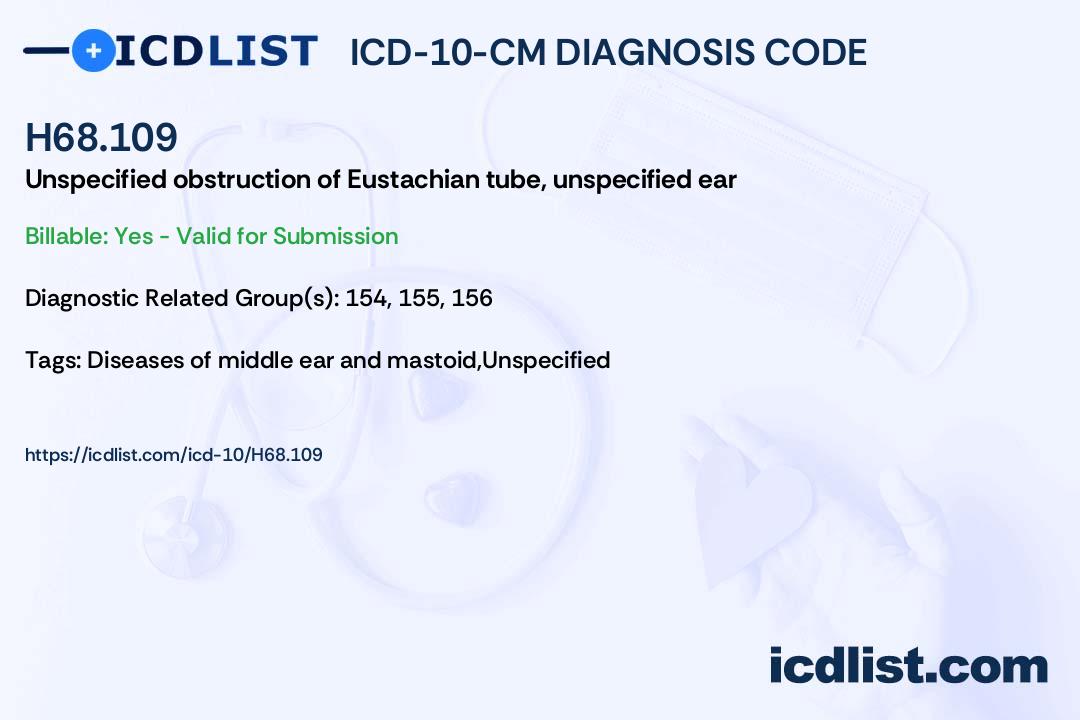 ICDLIST ICD-10-CM DIAGNOSIS CODE

H68.109

Unspecified obstruction of Eustachian tube, unspecified ear

Billable: Yes - Valid for Submission

Diagnostic Related Group(s): 154, 155, 156

Tags: Diseases of middle ear and mastoid,Unspecified

https://icdlist.com/icd-10/H68.109

icdlist.com